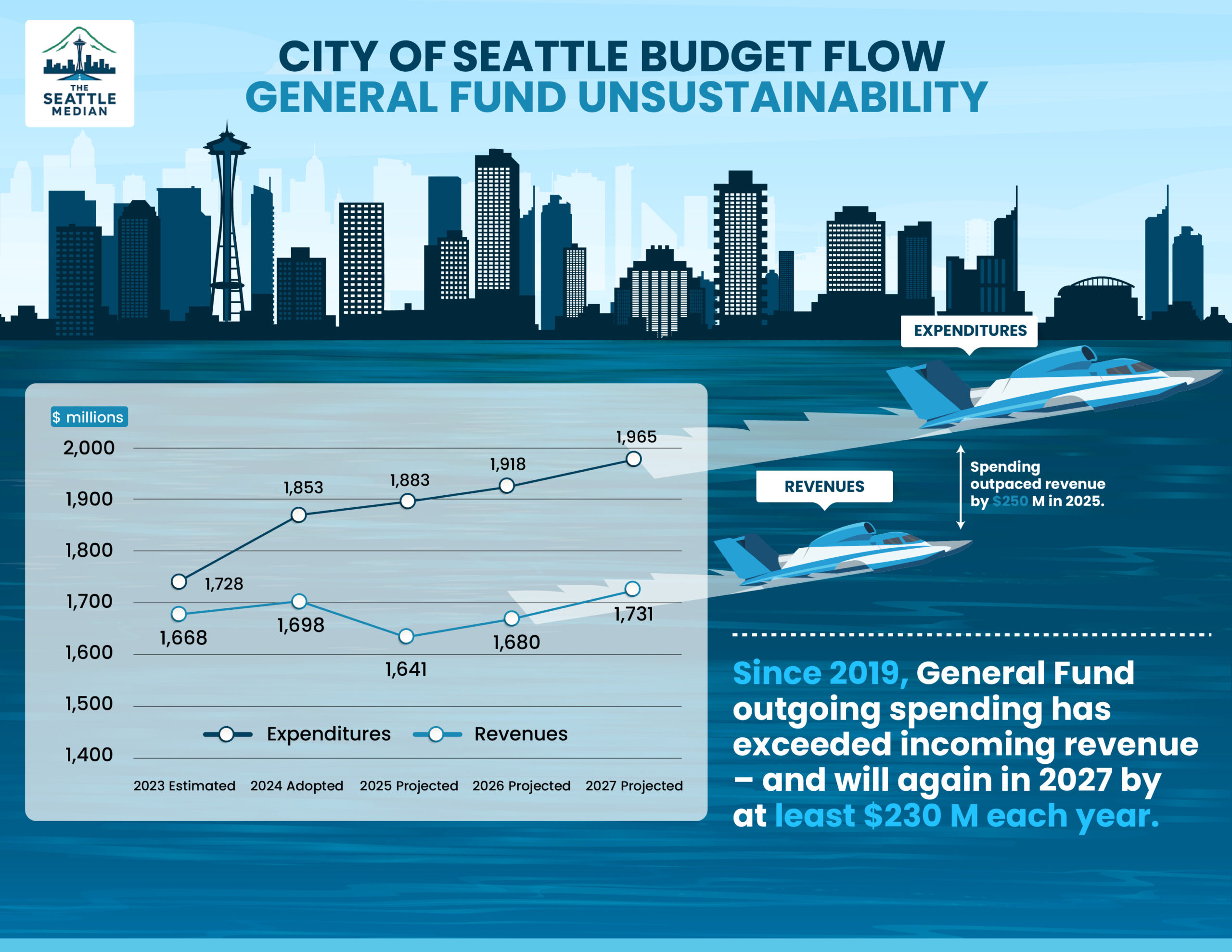 THE SEATTLE MEDIAN

CITY OF SEATTLE BUDGET FLOW
GENERAL FUND UNSUSTAINABILITY

EXPENDITURES

REVENUES

Spending outpaced revenue by $250 M in 2025.

$ millions

2,000
1,900
1,800
1,700
1,600
1,500
1,400

1,728
1,853
1,883
1,918
1,965

1,668
1,698
1,641
1,680
1,731

Expenditures
Revenues

2023 Estimated
2024 Adopted
2025 Projected
2026 Projected
2027 Projected

Since 2019, General Fund outgoing spending has exceeded incoming revenue – and will again in 2027 by at least $230 M each year.